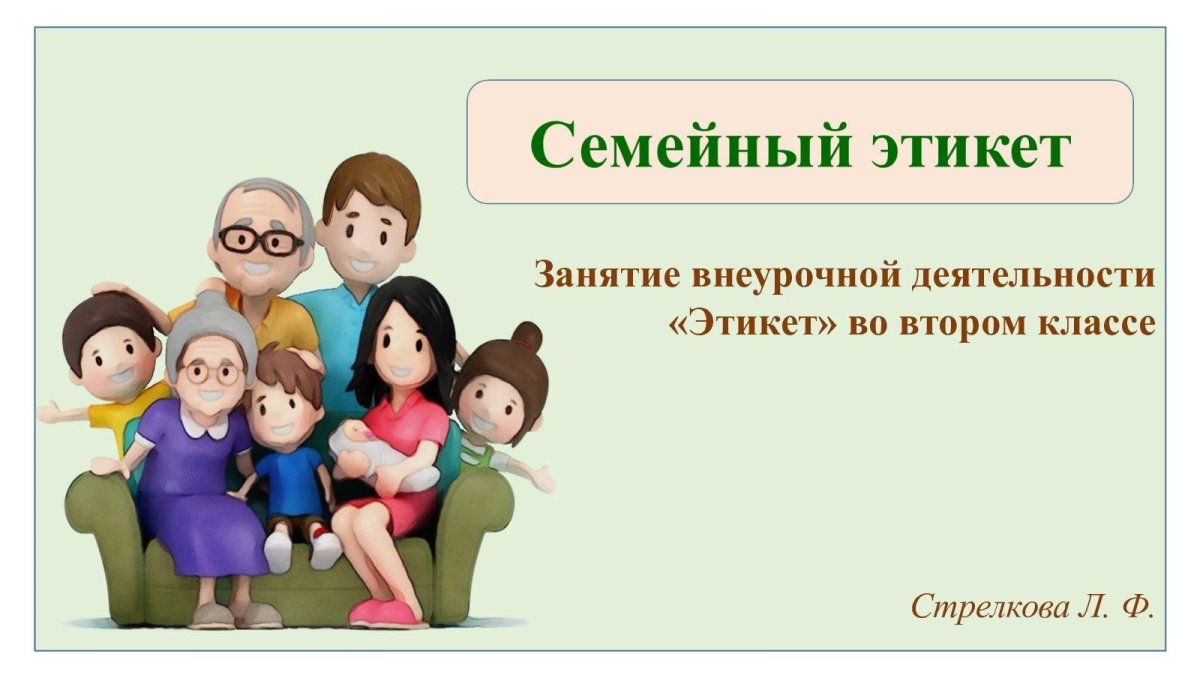 Семейный этикет

Занятие внеурочной деятельности «Этикет» во втором классе

Стрелкова Л. Ф.